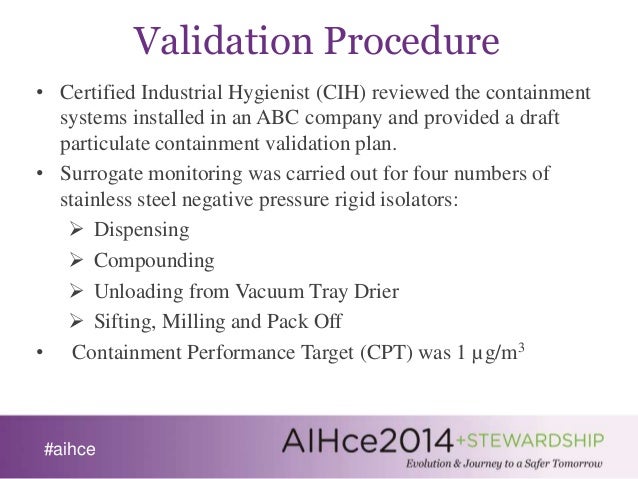 Validation Procedure

• Certified Industrial Hygienist (CIH) reviewed the containment systems installed in an ABC company and provided a draft particulate containment validation plan.

• Surrogate monitoring was carried out for four numbers of stainless steel negative pressure rigid isolators:

➢ Dispensing

➢ Compounding

➢ Unloading from Vacuum Tray Drier

➢ Sifting, Milling and Pack Off

• Containment Performance Target (CPT) was 1 $\mu g/m^3$

#aihce

AIHce2014 +STEWARDSHIP

Evolution & Journey to a Safer Tomorrow